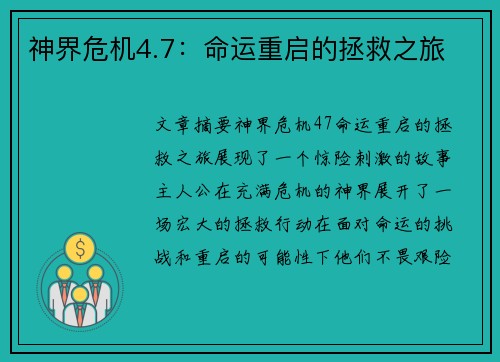 神界危机4.7：命运重启的拯救之旅

文章摘要神界危机47命运重启的拯救之旅展现了一个惊险刺激的故事主人公在充满危机的神界展开了一场宏大的拯救行动在面对命运的挑战和重启的可能性下他们不畏艰险

$